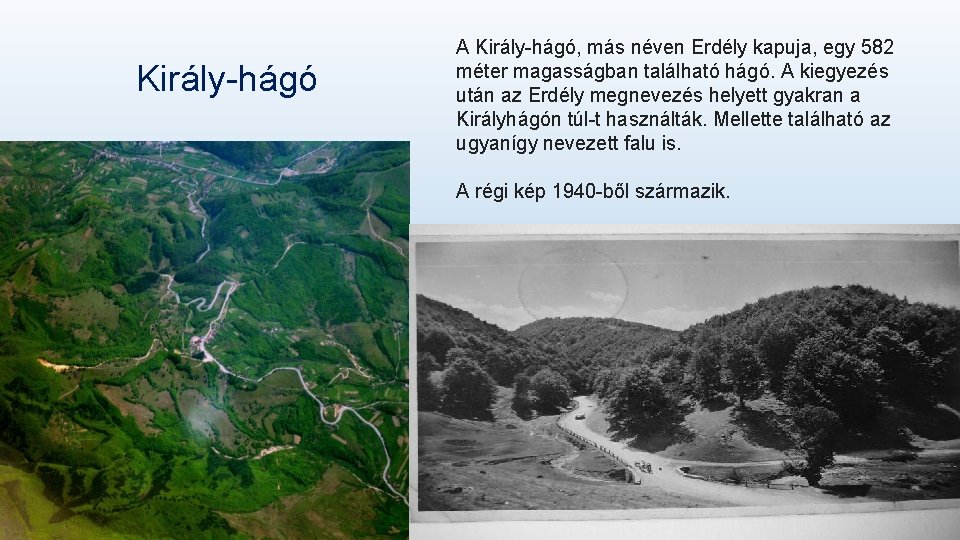 Király-hágó

A Király-hágó, más néven Erdély kapuja, egy 582 méter magasságban található hágó. A kiegyezés után az Erdély megnevezés helyett gyakran a Királyhágón túl-t használták. Mellette található az ugyanígy nevezett falu is.

A régi kép 1940-ből származik.